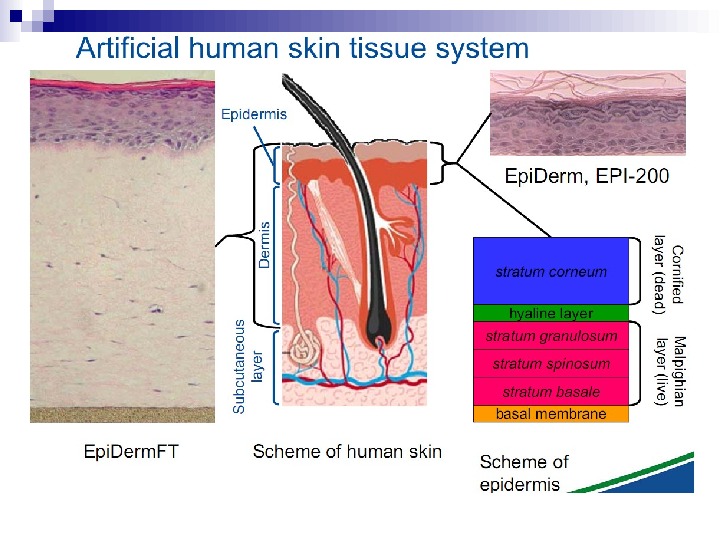 Artificial human skin tissue system

Epidermis

Dermis

Subcutaneous layer

EpiDerm, EPI-200

stratum corneum

hyaline layer

stratum granulosum

stratum spinosum

stratum basale

basal membrane

Cornified layer (dead)

Malpighian layer (live)

EpiDermFT

Scheme of human skin

Scheme of epidermis